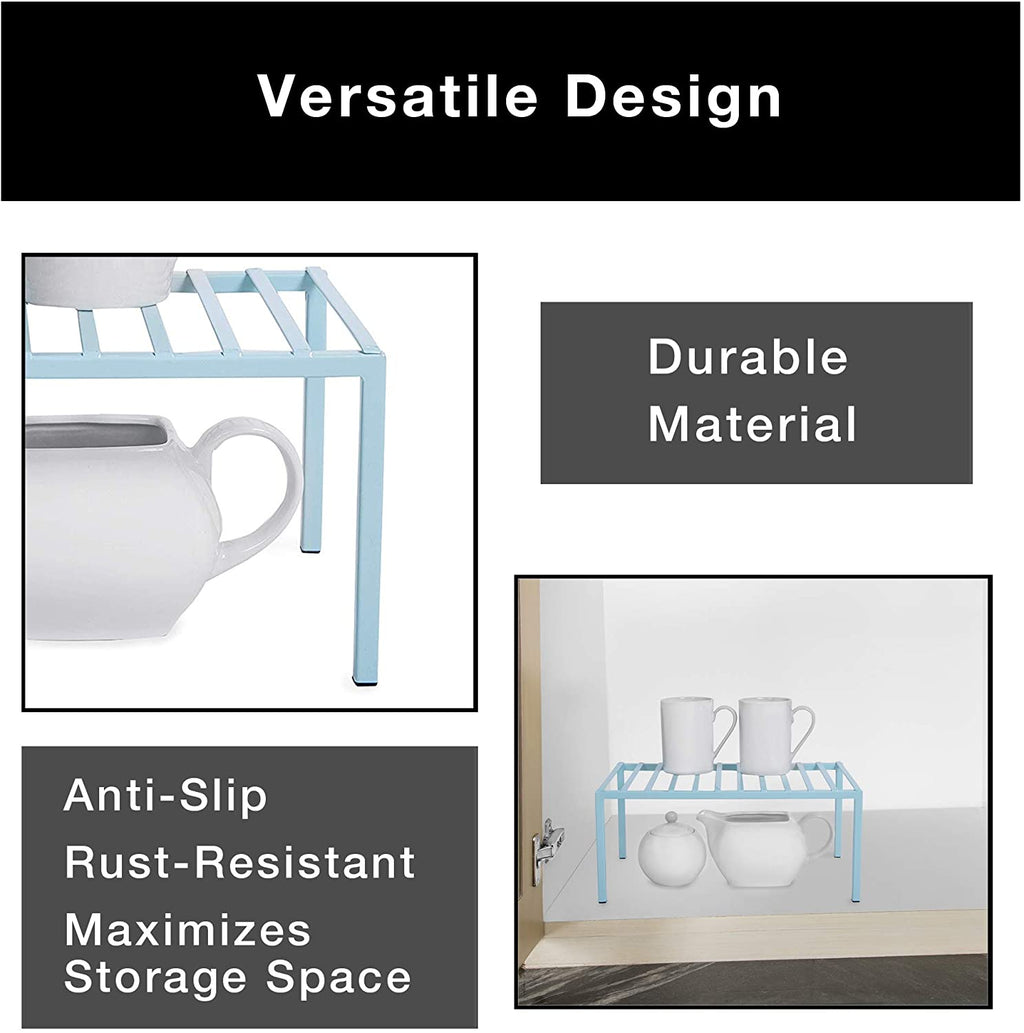 Versatile Design

Durable
Material

Anti-Slip
Rust-Resistant
Maximizes
Storage Space